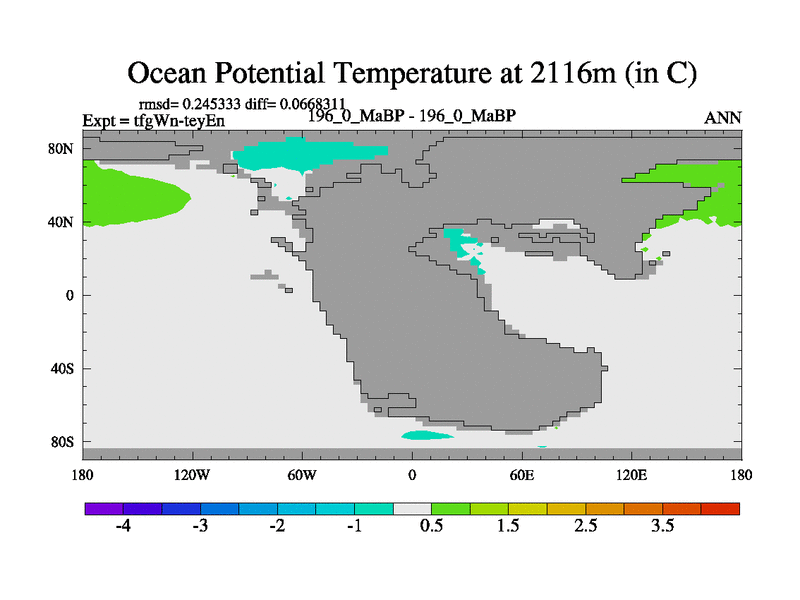 Ocean Potential Temperature at 2116m (in C)

rmsd= 0.245333 diff= 0.0668311
Expt = tfgWn-teyEn
196_0_MaBP - 196_0_MaBP
ANN

80N
40N
0
40S
80S

180
120W
60W
0
60E
120E
180

-4
-3
-2
-1
0.5
1.5
2.5
3.5